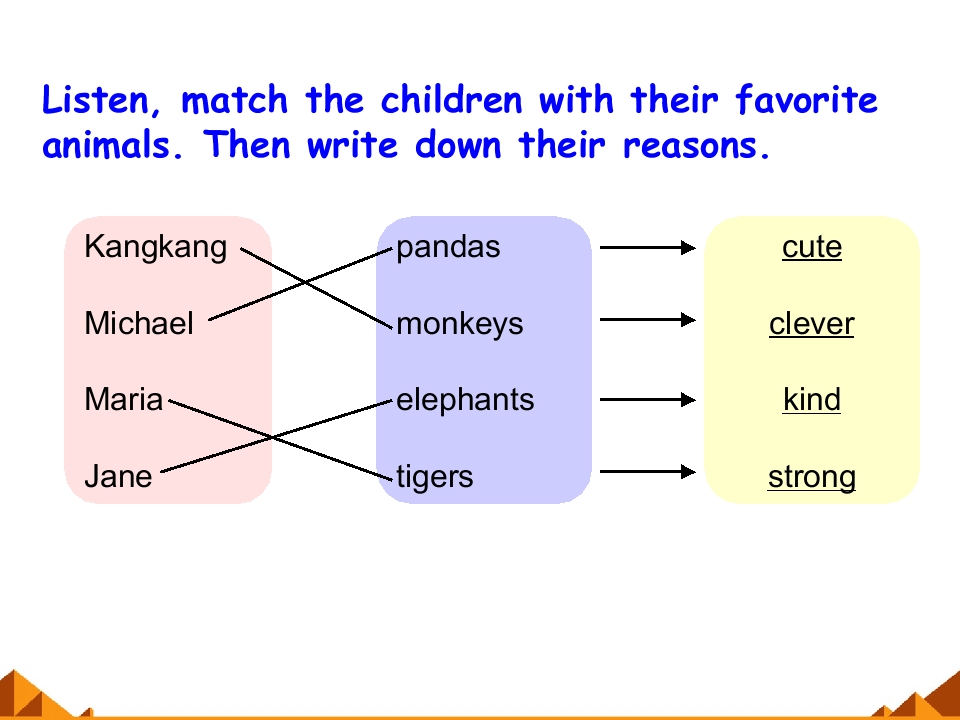 Listen, match the children with their favorite animals. Then write down their reasons.

Kangkang

Michael

Maria

Jane

pandas

monkeys

elephants

tigers

cute

clever

kind

strong